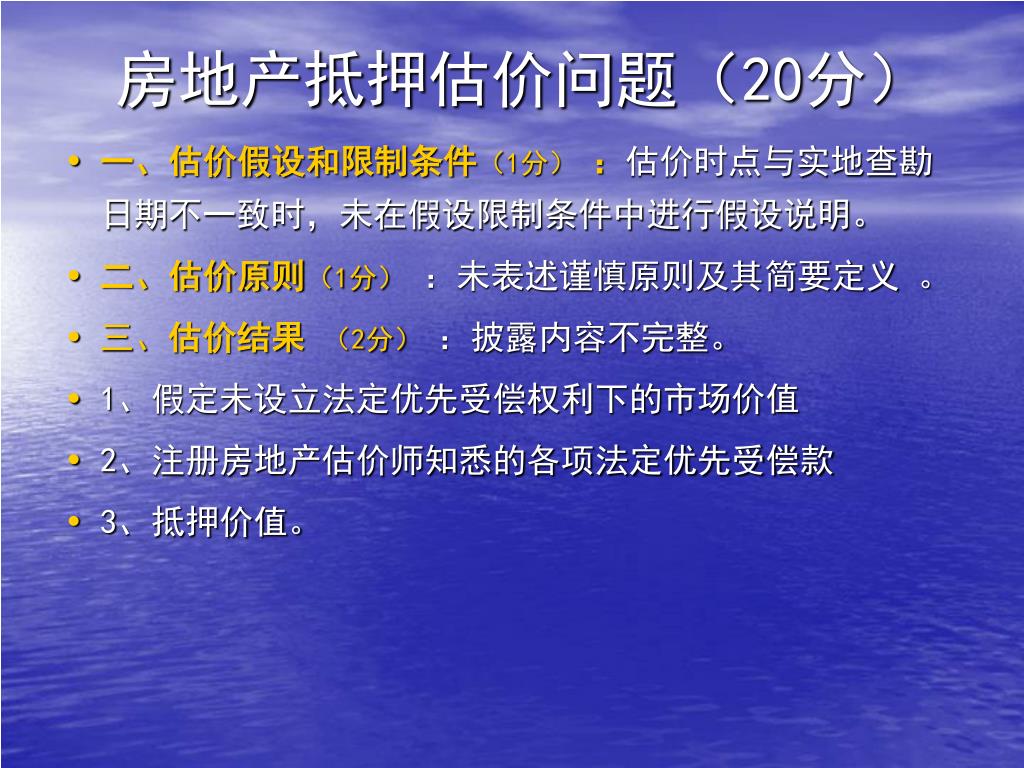 房地产抵押估价问题（20分）

• 一、估价假设和限制条件（1分）：估价时点与实地查勘日期不一致时，未在假设限制条件中进行假设说明。

• 二、估价原则（1分）：未表述谨慎原则及其简要定义 。

• 三、估价结果 （2分）：披露内容不完整。

• 1、假定未设立法定优先受偿权利下的市场价值

• 2、注册房地产估价师知悉的各项法定优先受偿款

• 3、抵押价值。